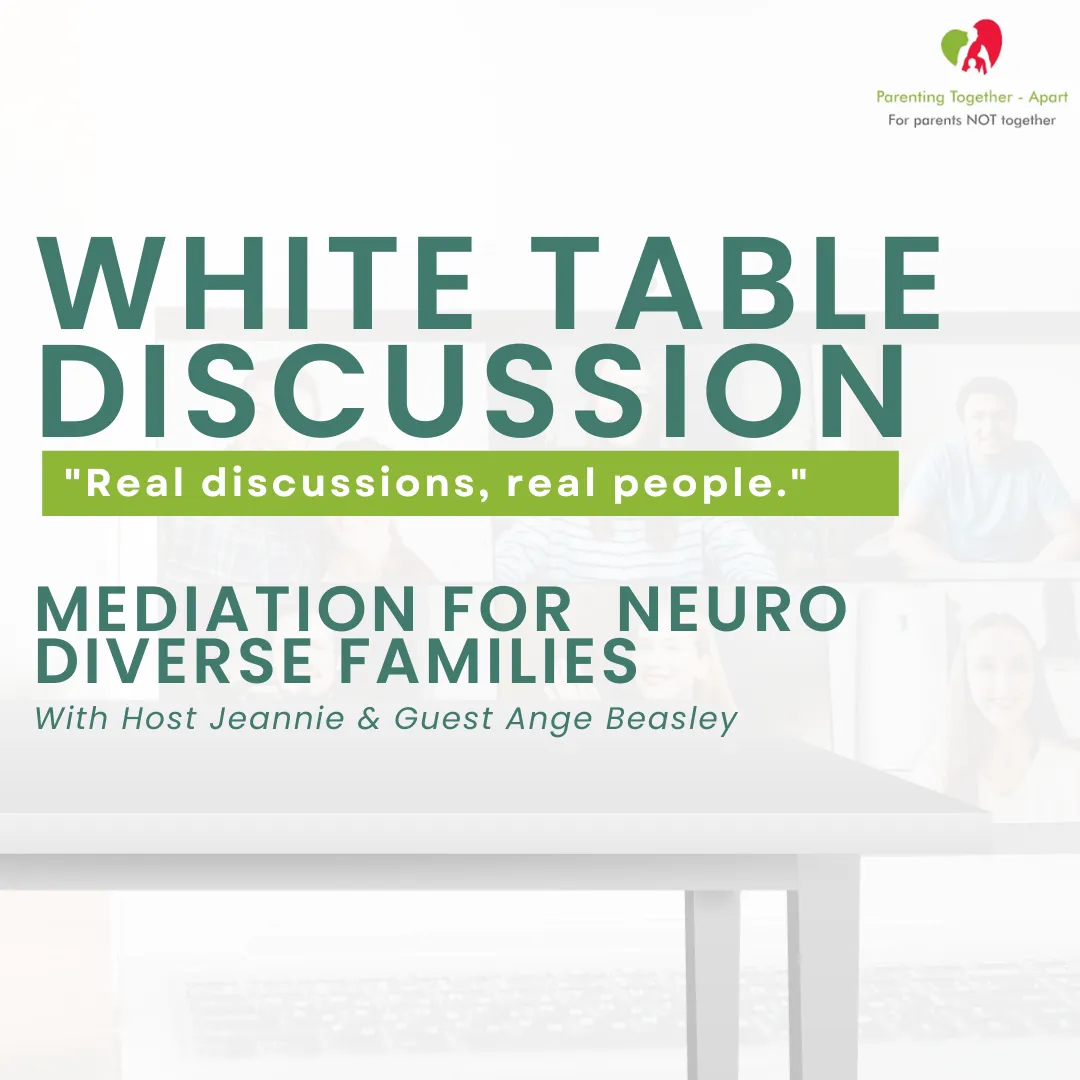 Parenting Together - Apart
For parents NOT together

WHITE TABLE DISCUSSION

"Real discussions, real people."

MEDIATION FOR NEURO DIVERSE FAMILIES

With Host Jeannie & Guest Ange Beasley